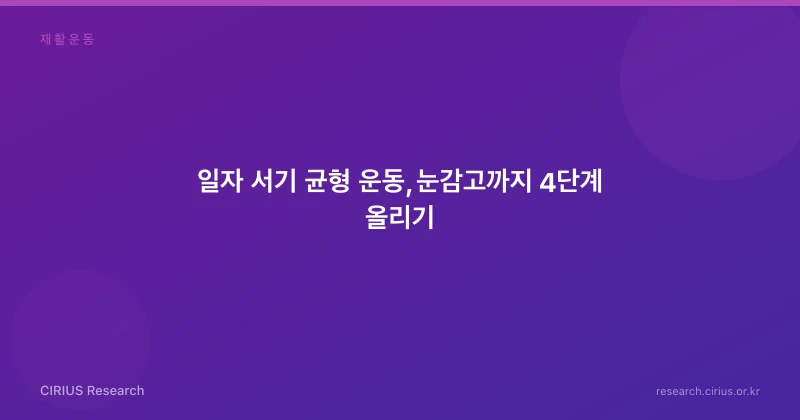 재활운동

일자 서기 균형 운동, 눈감고까지 4단계 올리기

CIRIUS Research

research.cirius.or.kr